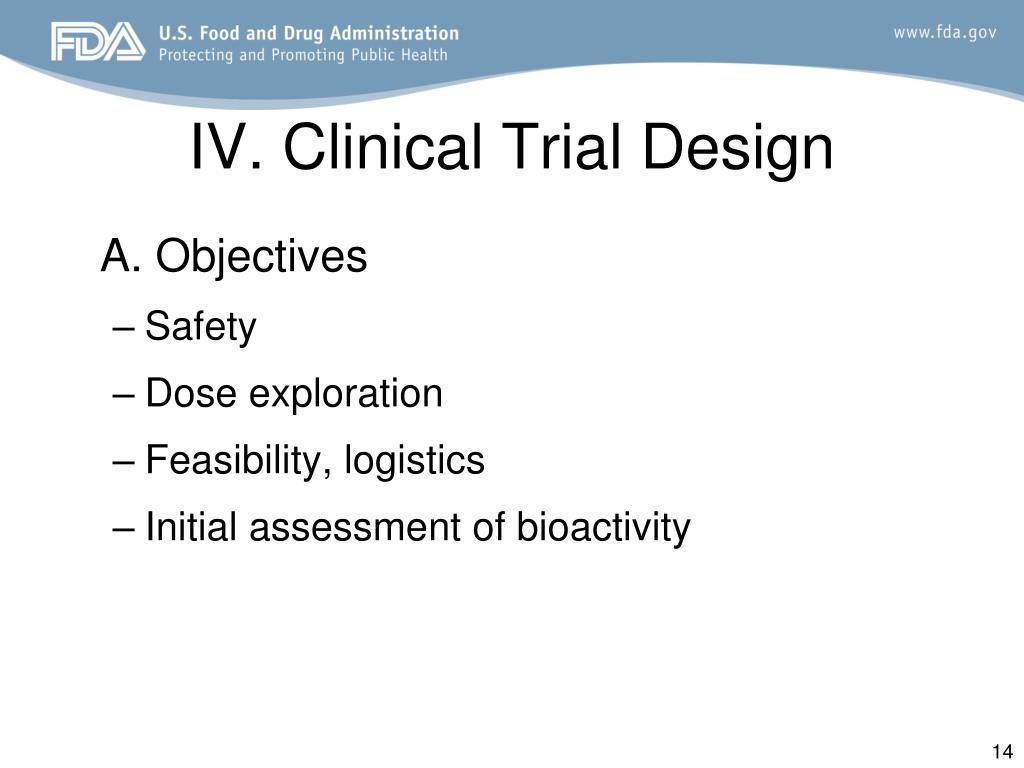 FDA U.S. Food and Drug Administration
Protecting and Promoting Public Health

www.fda.gov

IV. Clinical Trial Design

A. Objectives

– Safety

– Dose exploration

– Feasibility, logistics

– Initial assessment of bioactivity

14